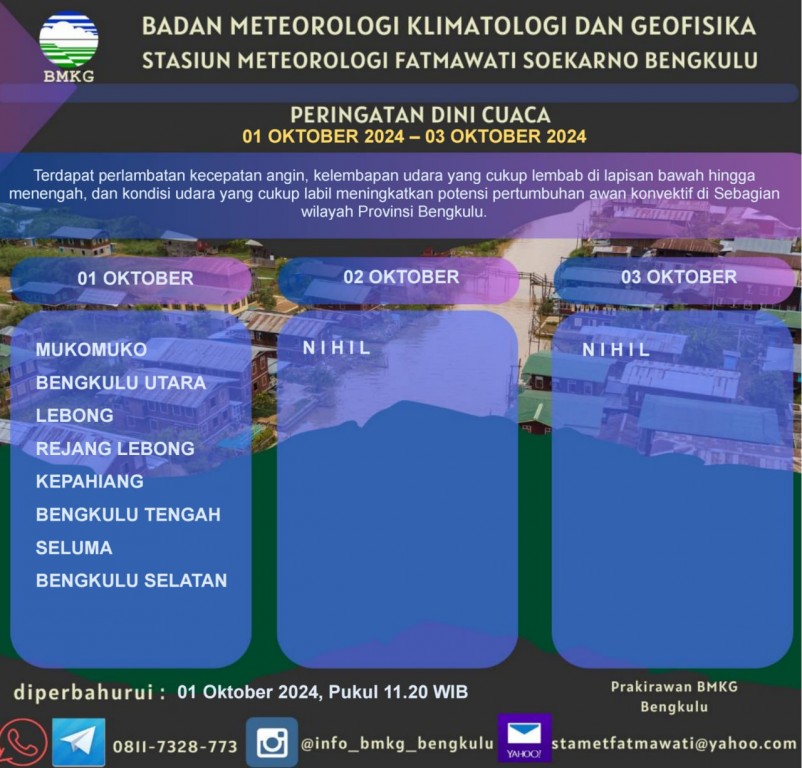 BMKG

BADAN METEOROLOGI KLIMATOLOGI DAN GEOFISIKA
STASIUN METEOROLOGI FATMAWATI SOEKARNO BENGKULU

PERINGATAN DINI CUACA
01 OKTOBER 2024 – 03 OKTOBER 2024

Terdapat perlambatan kecepatan angin, kelembapan udara yang cukup lembab di lapisan bawah hingga menengah, dan kondisi udara yang cukup labil meningkatkan potensi pertumbuhan awan konvektif di Sebagian wilayah Provinsi Bengkulu.

01 OKTOBER

MUKOMUKO
BENGKULU UTARA
LEBONG
REJANG LEBONG
KEPAHIANG
BENGKULU TENGAH
SELUMA
BENGKULU SELATAN

02 OKTOBER

NIHIL

03 OKTOBER

NIHIL

diperbahurui : 01 Oktober 2024, Pukul 11.20 WIB

Prakirawan BMKG
Bengkulu

0811-7328-773 @info_bmkg_bengkulu YAHOO! stametfatmawati@yahoo.com